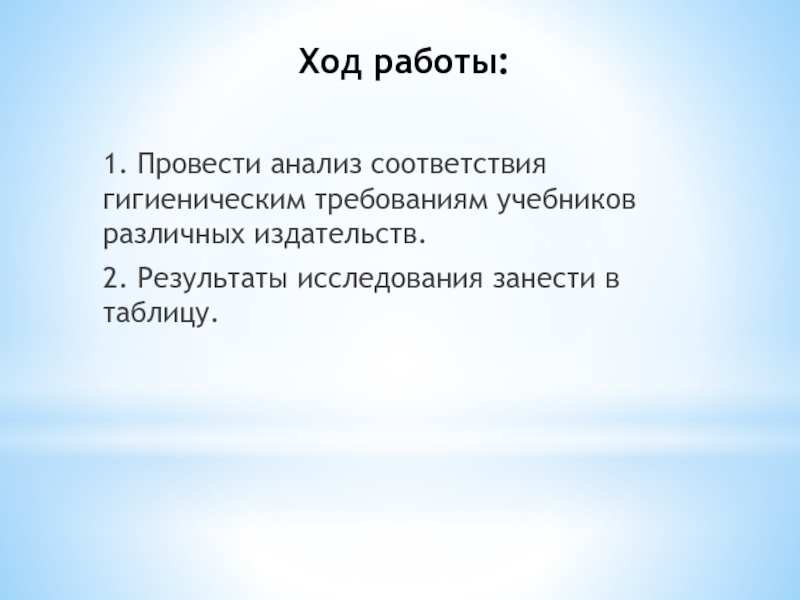 Ход работы:

1. Провести анализ соответствия гигиеническим требованиям учебников различных издательств.

2. Результаты исследования занести в таблицу.